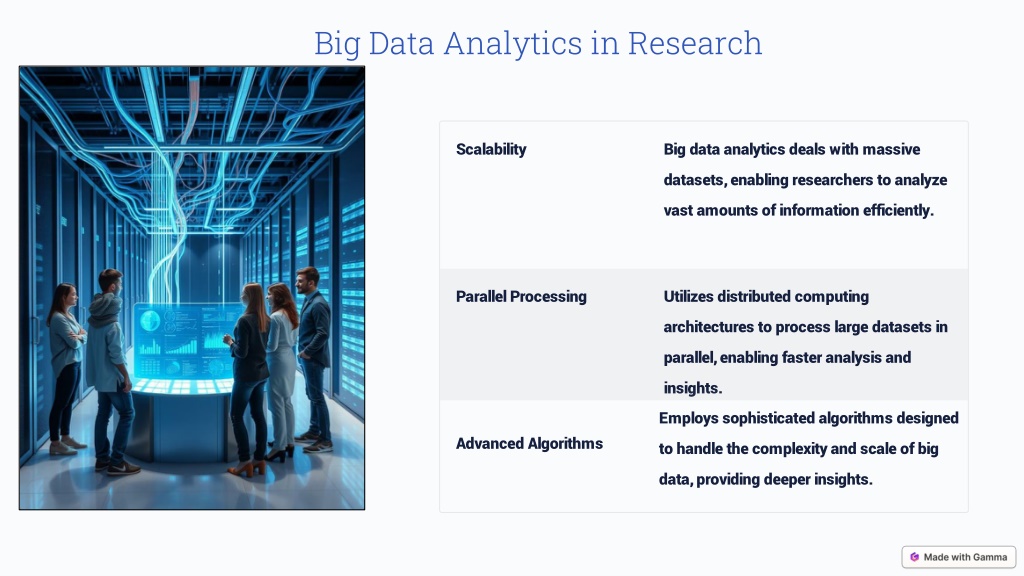 Big Data Analytics in Research

| | |
|---|---|
| Scalability | Big data analytics deals with massive datasets, enabling researchers to analyze vast amounts of information efficiently. |
| Parallel Processing | Utilizes distributed computing architectures to process large datasets in parallel, enabling faster analysis and insights. |
| Advanced Algorithms | Employs sophisticated algorithms designed to handle the complexity and scale of big data, providing deeper insights. |

Made with Gamma